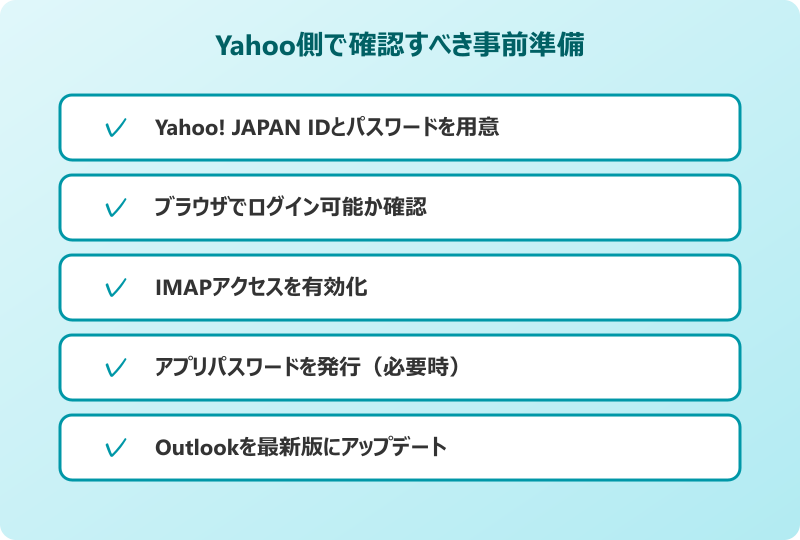 Yahoo側で確認すべき事前準備

✓ Yahoo! JAPAN IDとパスワードを用意

✓ ブラウザでログイン可能か確認

✓ IMAPアクセスを有効化

✓ アプリパスワードを発行（必要時）

✓ Outlookを最新版にアップデート